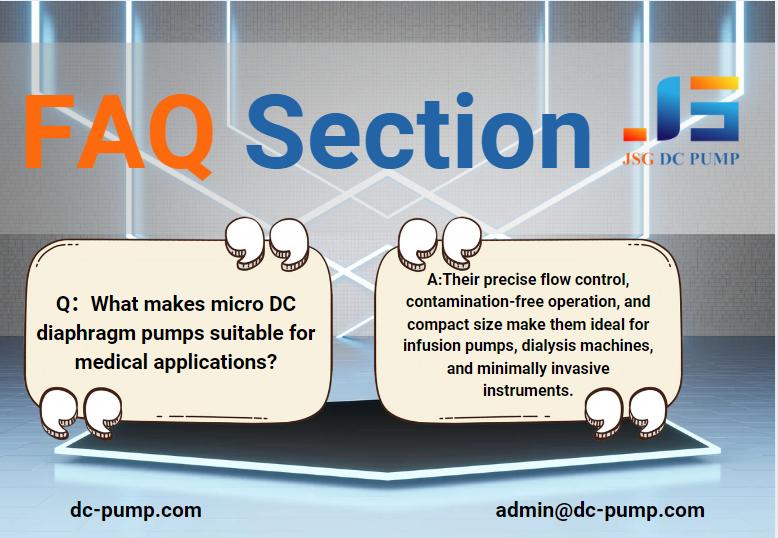 FAQ Section

JSG DC PUMP

Q：What makes micro DC diaphragm pumps suitable for medical applications?

A:Their precise flow control, contamination-free operation, and compact size make them ideal for infusion pumps, dialysis machines, and minimally invasive instruments.

dc-pump.com

admin@dc-pump.com